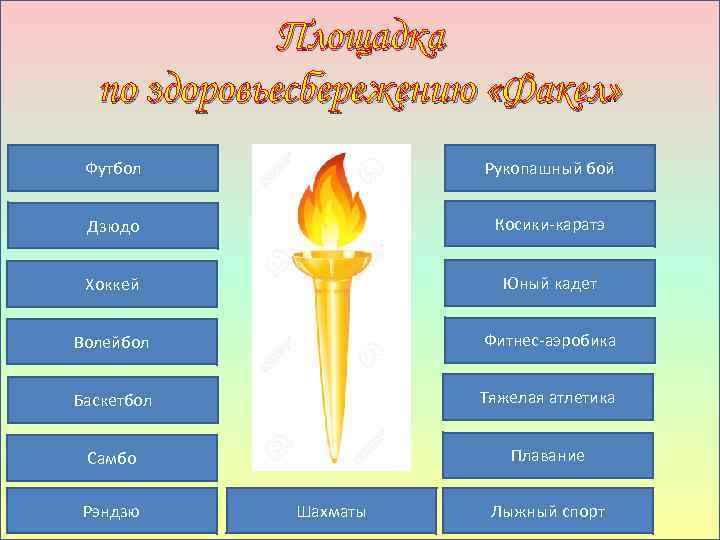 Площадка
по здоровьесбережению «Факел»

Футбол

Дзюдо

Хоккей

Волейбол

Баскетбол

Самбо

Рэндзю

Шахматы

Рукопашный бой

Косики-каратэ

Юный кадет

Фитнес-аэробика

Тяжелая атлетика

Плавание

Лыжный спорт